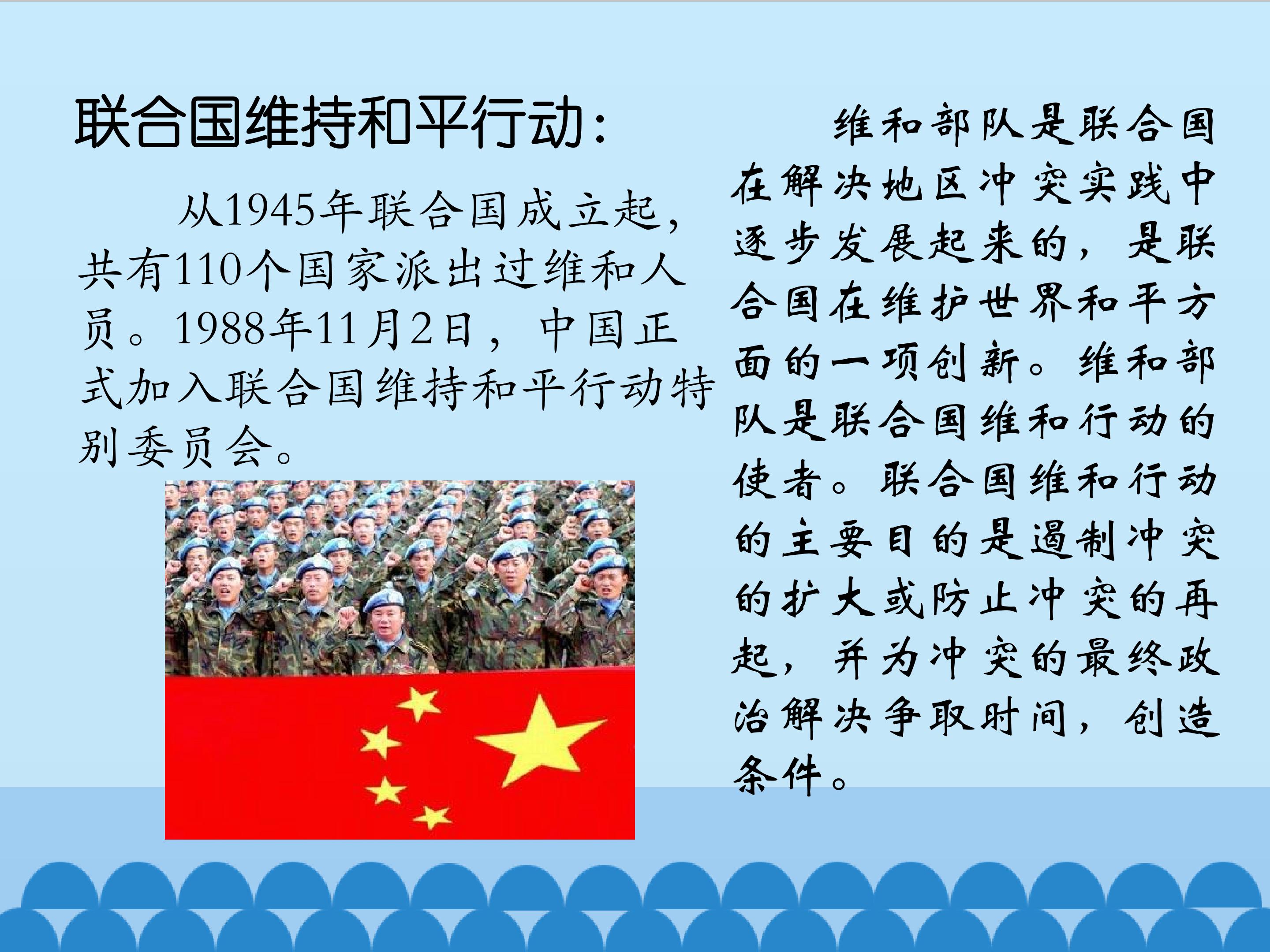 联合国维持和平行动：

从1945年联合国成立起，共有110个国家派出过维和人员。1988年11月2日，中国正式加入联合国维持和平行动特别委员会。

维和部队是联合国在解决地区冲突实践中逐步发展起来的，是联合国在维护世界和平方面的一项创新。维和部队是联合国维和行动的使者。联合国维和行动的主要目的是遏制冲突的扩大或防止冲突的再起，并为冲突的最终政治解决争取时间，创造条件。